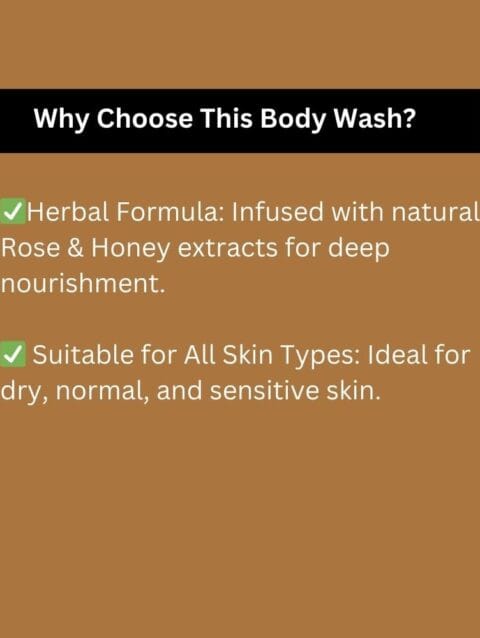 Why Choose This Body Wash?

✅Herbal Formula: Infused with natural Rose & Honey extracts for deep nourishment.

✅ Suitable for All Skin Types: Ideal for dry, normal, and sensitive skin.